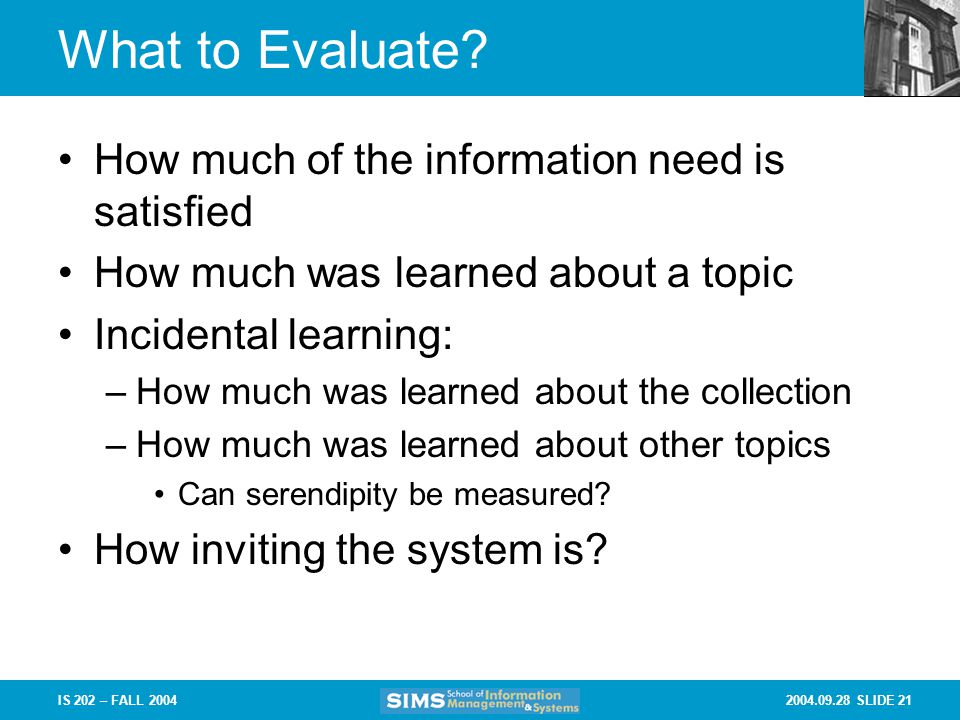 What to Evaluate?

• How much of the information need is satisfied
• How much was learned about a topic
• Incidental learning:
– How much was learned about the collection
– How much was learned about other topics
• Can serendipity be measured?
• How inviting the system is?

IS 202 – FALL 2004

SIMS School of Information Management & Systems

2004.09.28 SLIDE 21